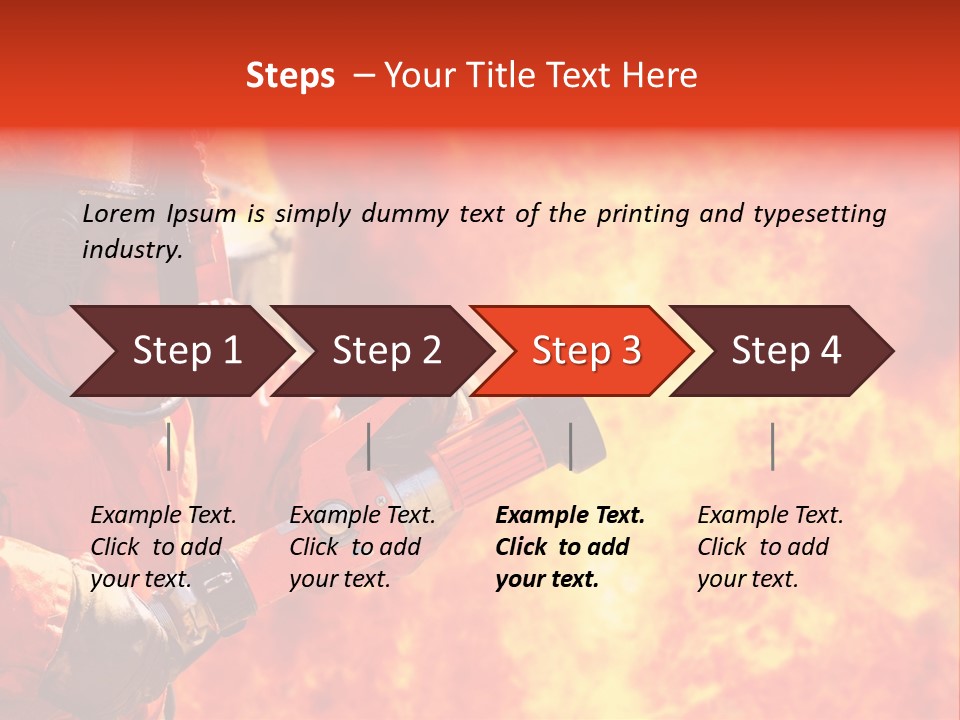 Steps – Your Title Text Here

Lorem Ipsum is simply dummy text of the printing and typesetting industry.

Step 1

Step 2

Step 3

Step 4

Example Text. Click to add your text.

Example Text. Click to add your text.

Example Text. Click to add your text.

Example Text. Click to add your text.